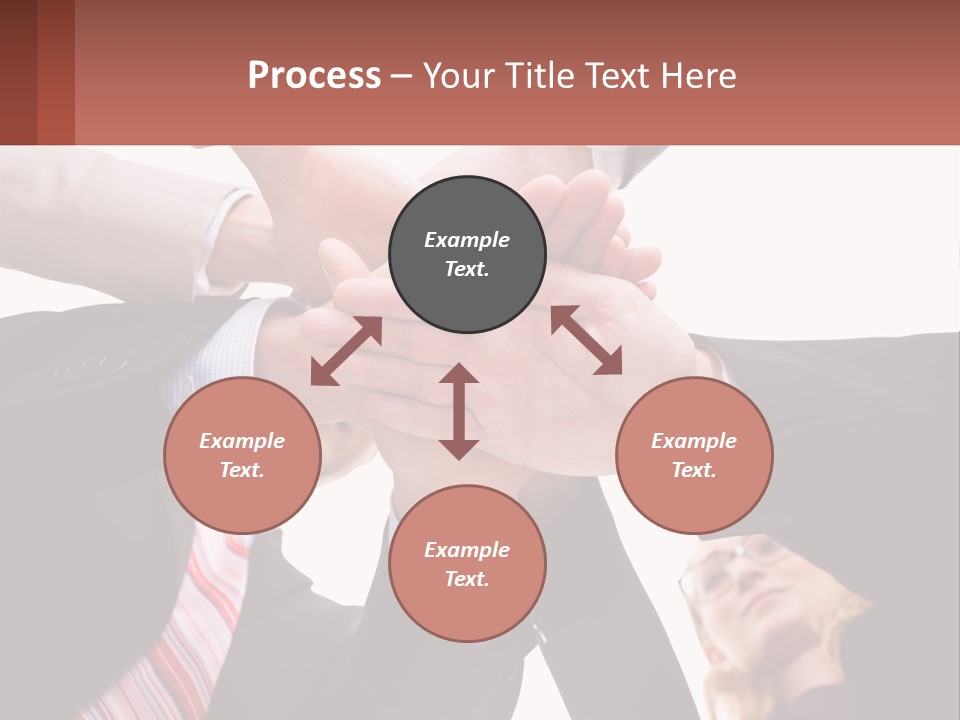 Process – Your Title Text Here

Example Text.

Example Text.

Example Text.

Example Text.